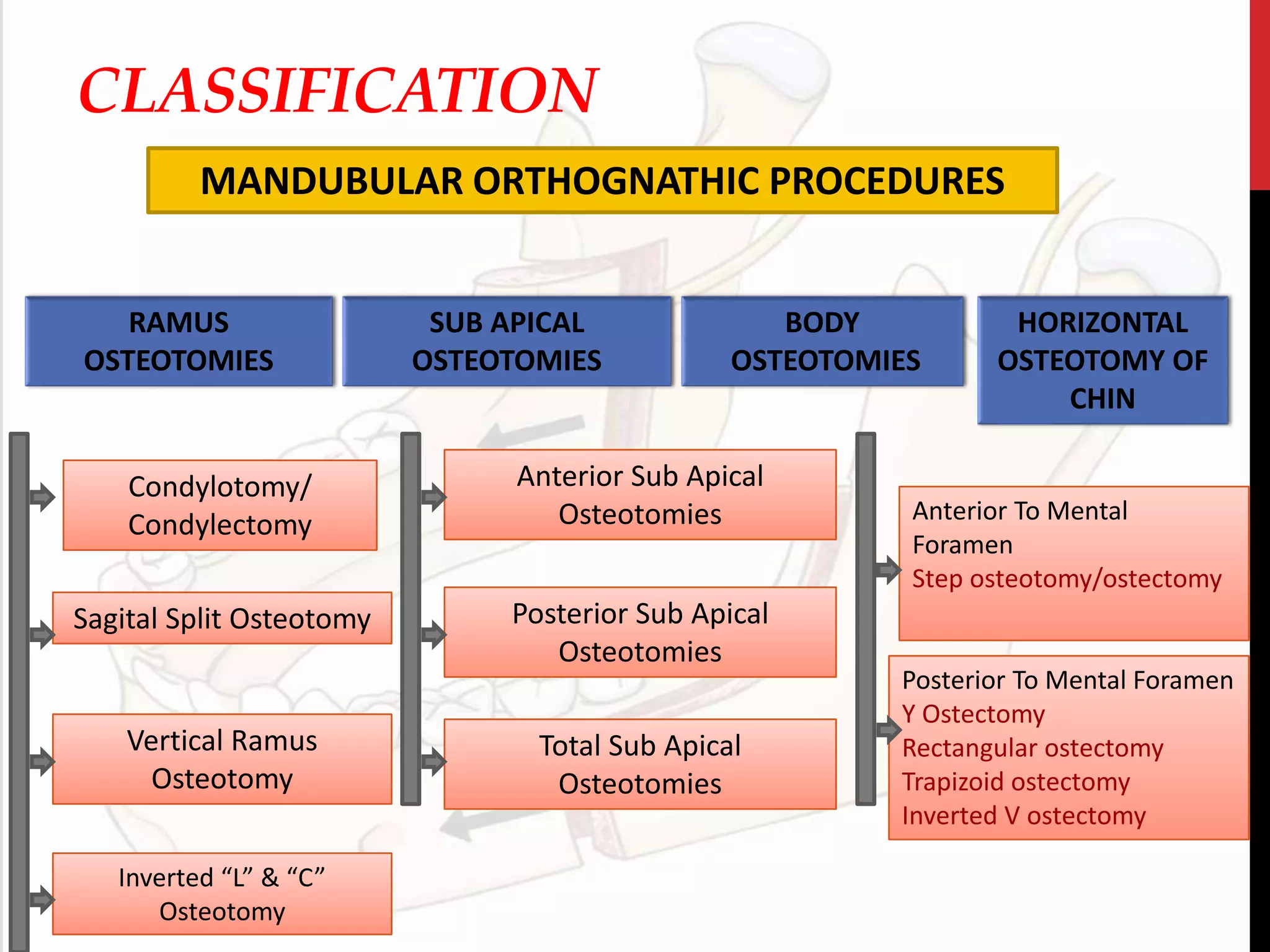 CLASSIFICATION

MANDUBULAR ORTHOGNATHIC PROCEDURES

RAMUS OSTEOTOMIES

SUB APICAL OSTEOTOMIES

BODY OSTEOTOMIES

HORIZONTAL OSTEOTOMY OF CHIN

Condylotomy/ Condylectomy

Sagital Split Osteotomy

Vertical Ramus Osteotomy

Inverted “L” & “C” Osteotomy

Anterior Sub Apical Osteotomies

Posterior Sub Apical Osteotomies

Total Sub Apical Osteotomies

Anterior To Mental Foramen
Step osteotomy/ostectomy

Posterior To Mental Foramen
Y Ostectomy
Rectangular ostectomy
Trapizoid ostectomy
Inverted V ostectomy